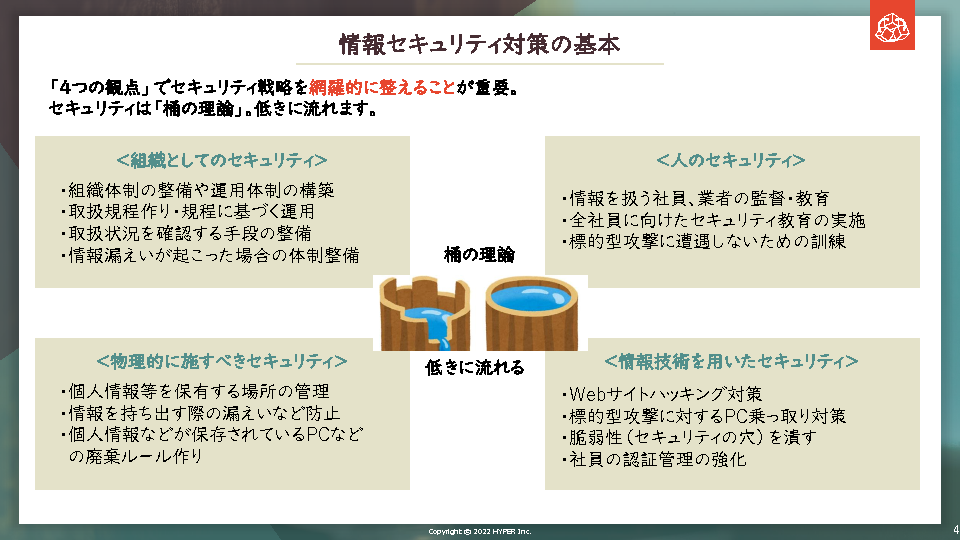 情報セキュリティ対策の基本

「4つの観点」でセキュリティ戦略を網羅的に整えることが重要。
セキュリティは「桶の理論」。低きに流れます。

<組織としてのセキュリティ>
・組織体制の整備や運用体制の構築
・取扱規程作り・規程に基づく運用
・取扱状況を確認する手段の整備
・情報漏えいが起こった場合の体制整備

<人のセキュリティ>
・情報を扱う社員、業者の監督・教育
・全社員に向けたセキュリティ教育の実施
・標的型攻撃に遭遇しないための訓練

桶の理論

低きに流れる

<物理的に施すべきセキュリティ>
・個人情報等を保有する場所の管理
・情報を持ち出す際の漏えいなど防止
・個人情報などが保存されているPCなどの廃棄ルール作り

<情報技術を用いたセキュリティ>
・Webサイトハッキング対策
・標的型攻撃に対するPC乗っ取り対策
・脆弱性（セキュリティの穴）を潰す
・社員の認証管理の強化

Copyright © 2022 HYPER Inc.

4